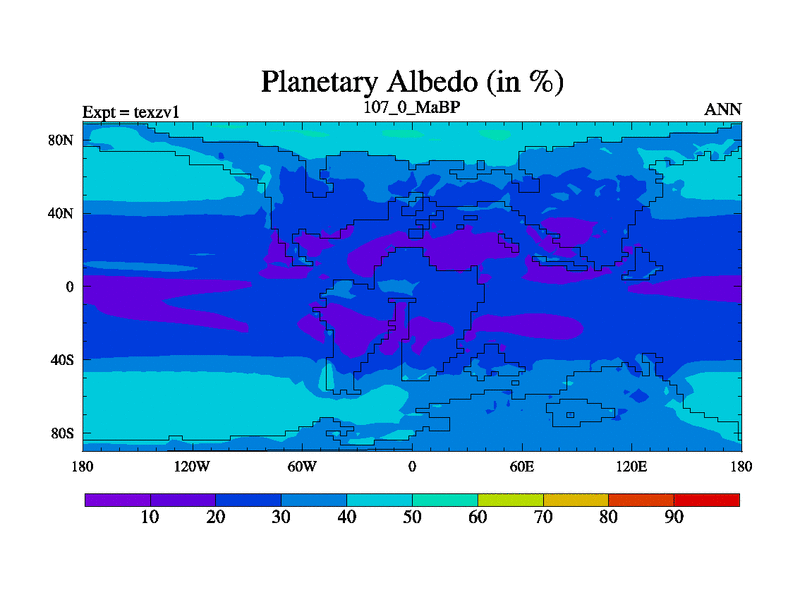 Planetary Albedo (in %)

Expt = texzv1

107_0_MaBP

ANN

80N

40N

0

40S

80S

180

120W

60W

0

60E

120E

180

10

20

30

40

50

60

70

80

90